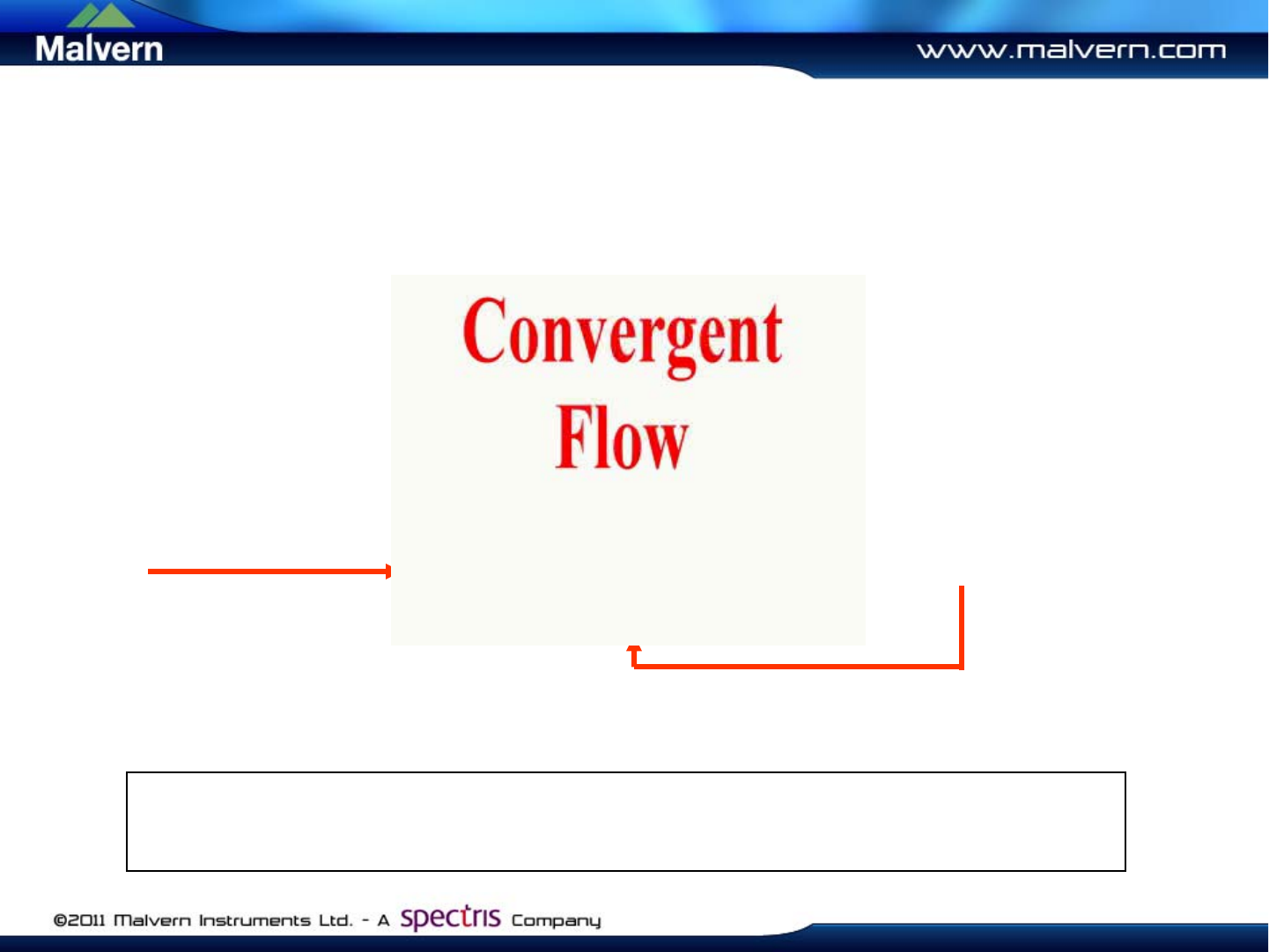 Malvern

www.malvern.com

Convergent Flow

©2011 Malvern Instruments Ltd. - A spectris Company